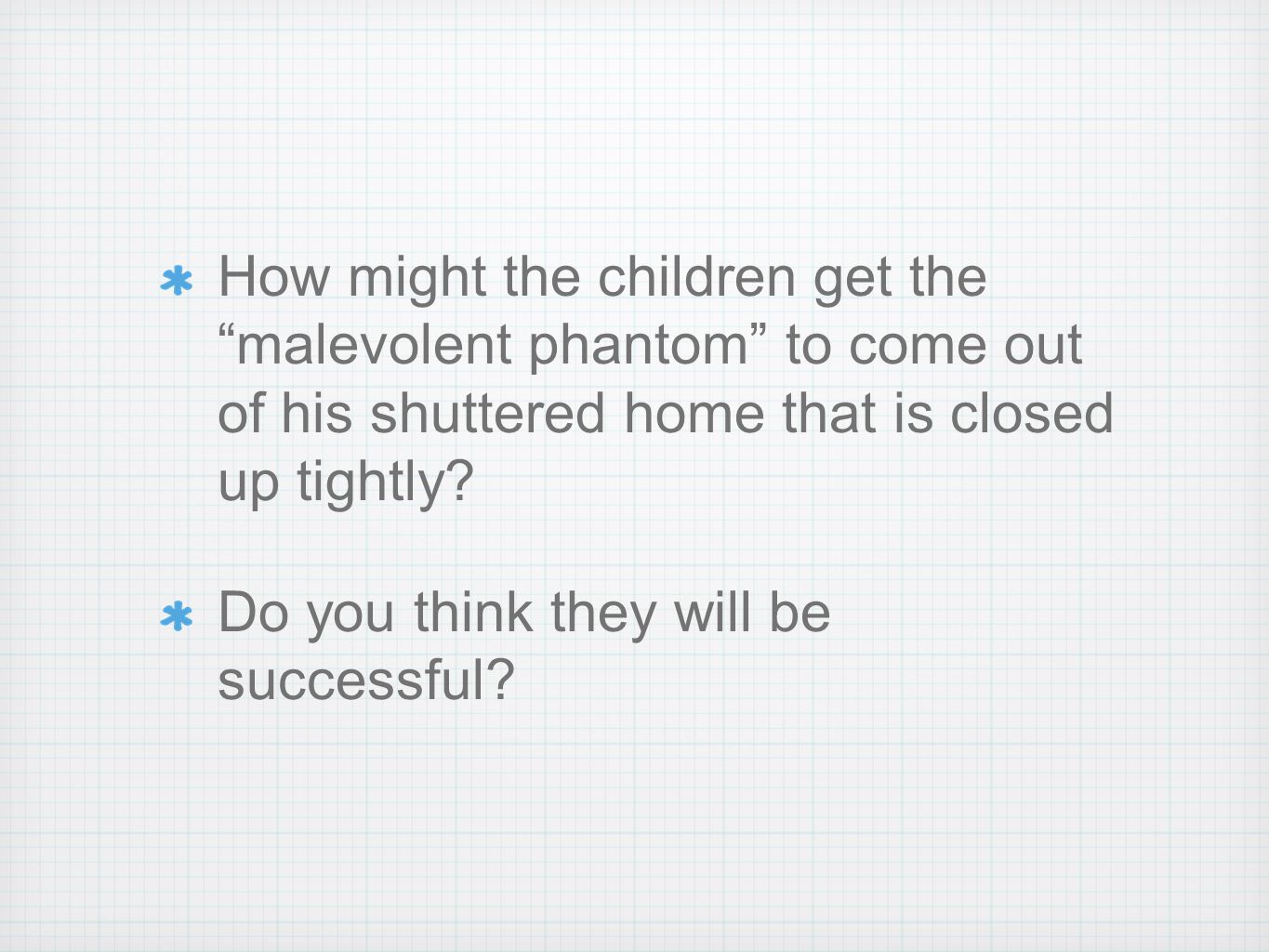 * How might the children get the “malevolent phantom” to come out of his shuttered home that is closed up tightly?

* Do you think they will be successful?